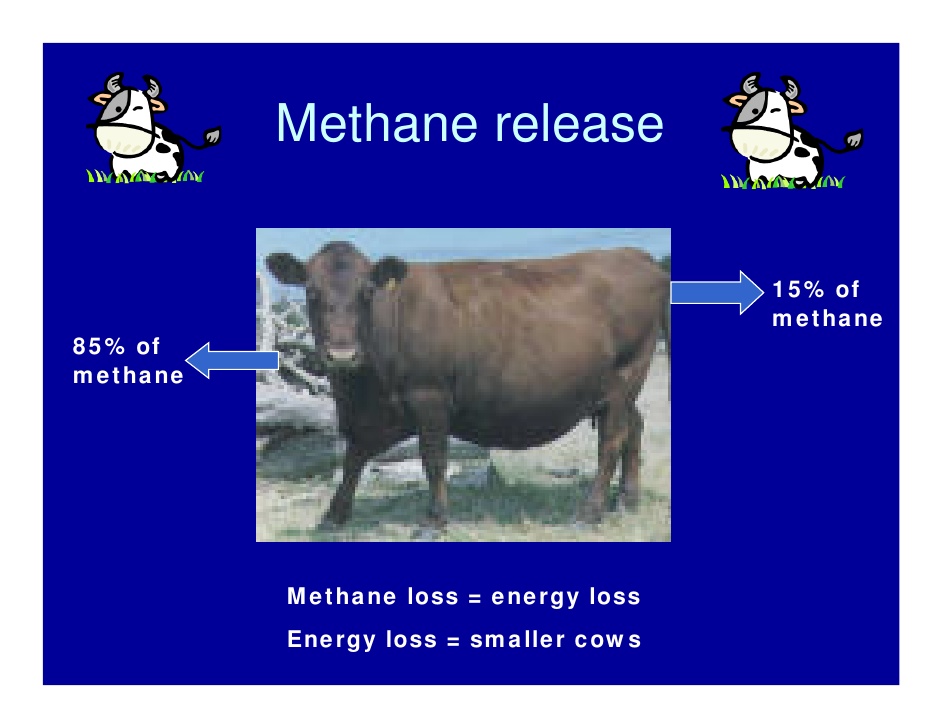 Methane release

15% of methane

85% of methane

Methane loss = energy loss

Energy loss = smaller cows